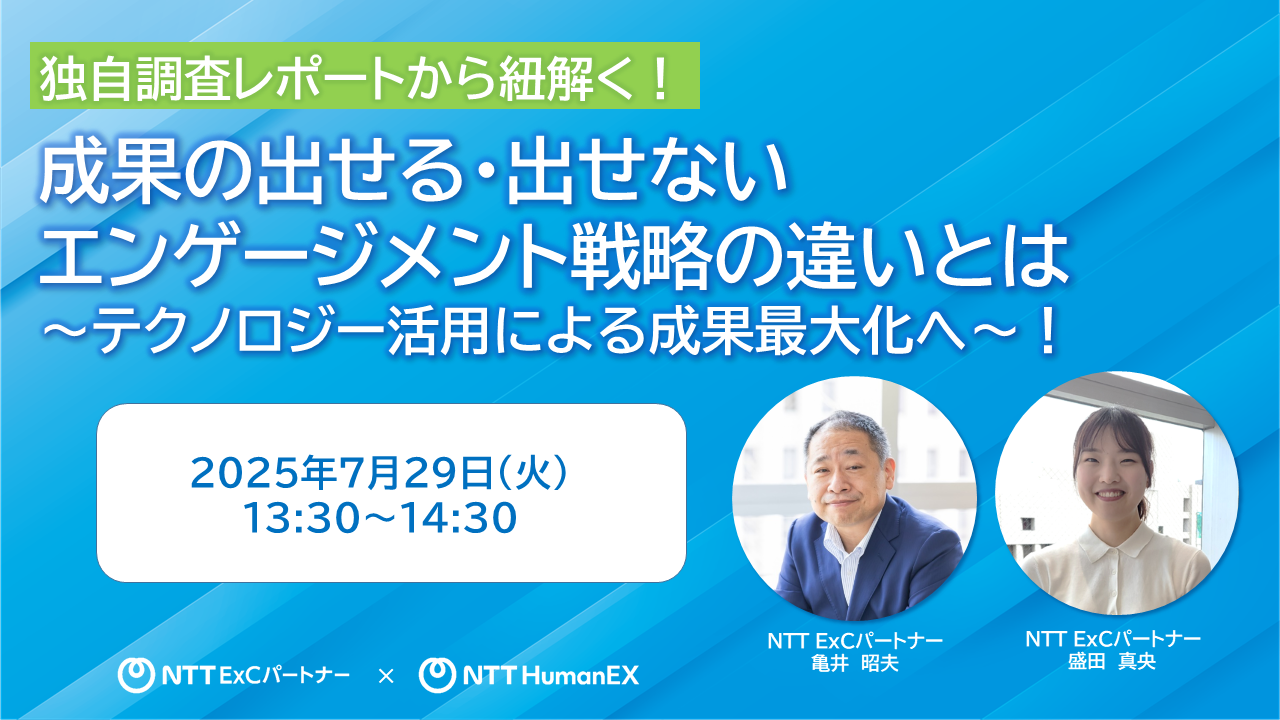 独自調査レポートから紐解く！

成果の出せる・出せない
エンゲージメント戦略の違いとは
～テクノロジー活用による成果最大化へ～！

2025年7月29日（火）
13:30～14:30

NTT ExCパートナー
亀井　昭夫

NTT ExCパートナー
盛田　真央

NTT ExCパートナー × NTT HumanEX